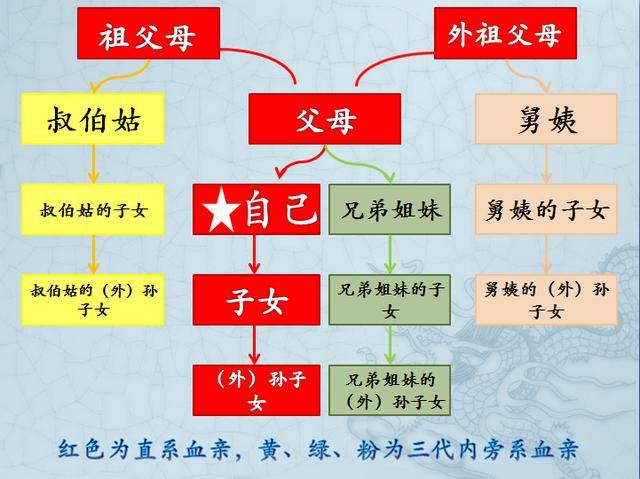 祖父母

外祖父母

叔伯姑

父母

舅姨

叔伯姑的子女

★自己

兄弟姐妹

舅姨的子女

叔伯姑的（外）孙子女

子女

兄弟姐妹的子女

舅姨的（外）孙子女

（外）孙子女

兄弟姐妹的（外）孙子女

红色为直系血亲，黄、绿、粉为三代内旁系血亲